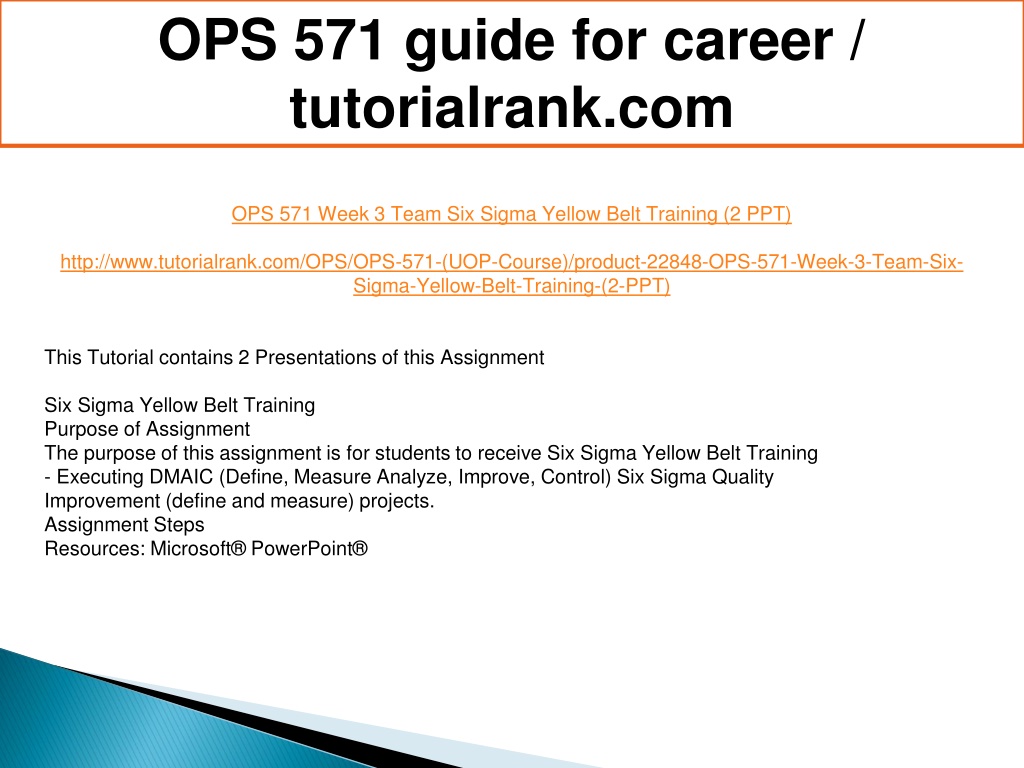 OPS 571 guide for career / tutorialrank.com

OPS 571 Week 3 Team Six Sigma Yellow Belt Training (2 PPT)

http://www.tutorialrank.com/OPS/OPS-571-(UOP-Course)/product-22848-OPS-571-Week-3-Team-Six-Sigma-Yellow-Belt-Training-(2-PPT)

This Tutorial contains 2 Presentations of this Assignment

Six Sigma Yellow Belt Training
Purpose of Assignment
The purpose of this assignment is for students to receive Six Sigma Yellow Belt Training - Executing DMAIC (Define, Measure Analyze, Improve, Control) Six Sigma Quality Improvement (define and measure) projects.
Assignment Steps
Resources: Microsoft® PowerPoint®